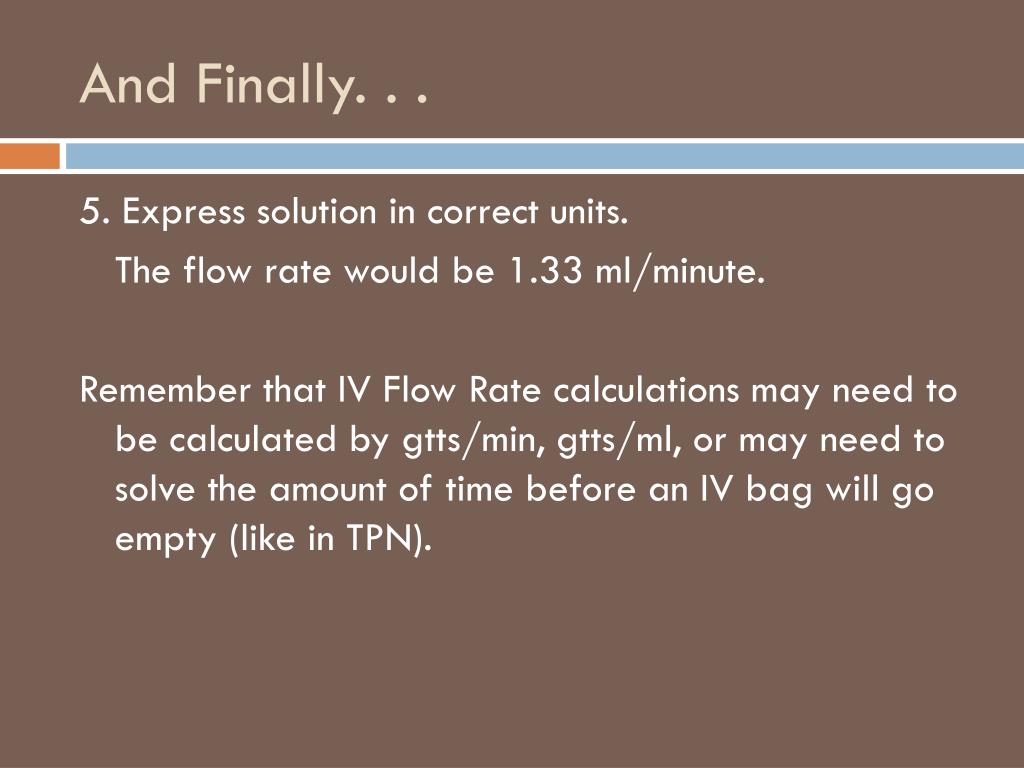 And Finally. . .

5. Express solution in correct units.

The flow rate would be 1.33 ml/minute.

Remember that IV Flow Rate calculations may need to be calculated by gtts/min, gtts/ml, or may need to solve the amount of time before an IV bag will go empty (like in TPN).